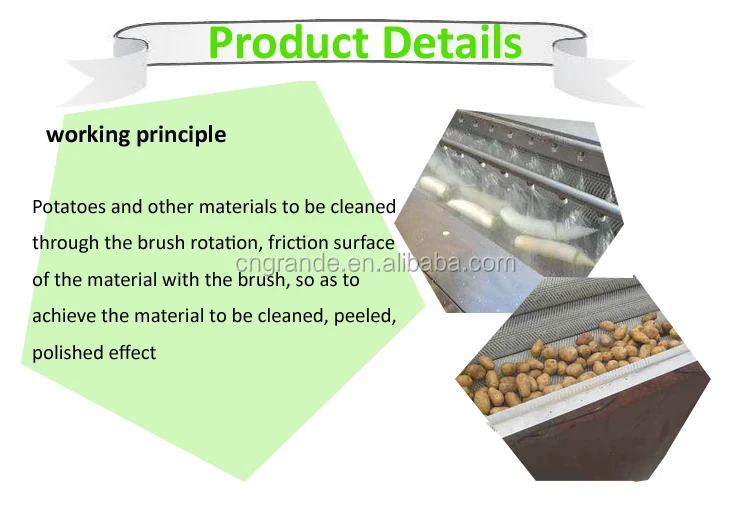 Product Details

working principle

Potatoes and other materials to be cleaned through the brush rotation, friction surface of the material with the brush, so as to achieve the material to be cleaned, peeled, polished effect

cngrande.en.alibaba.com